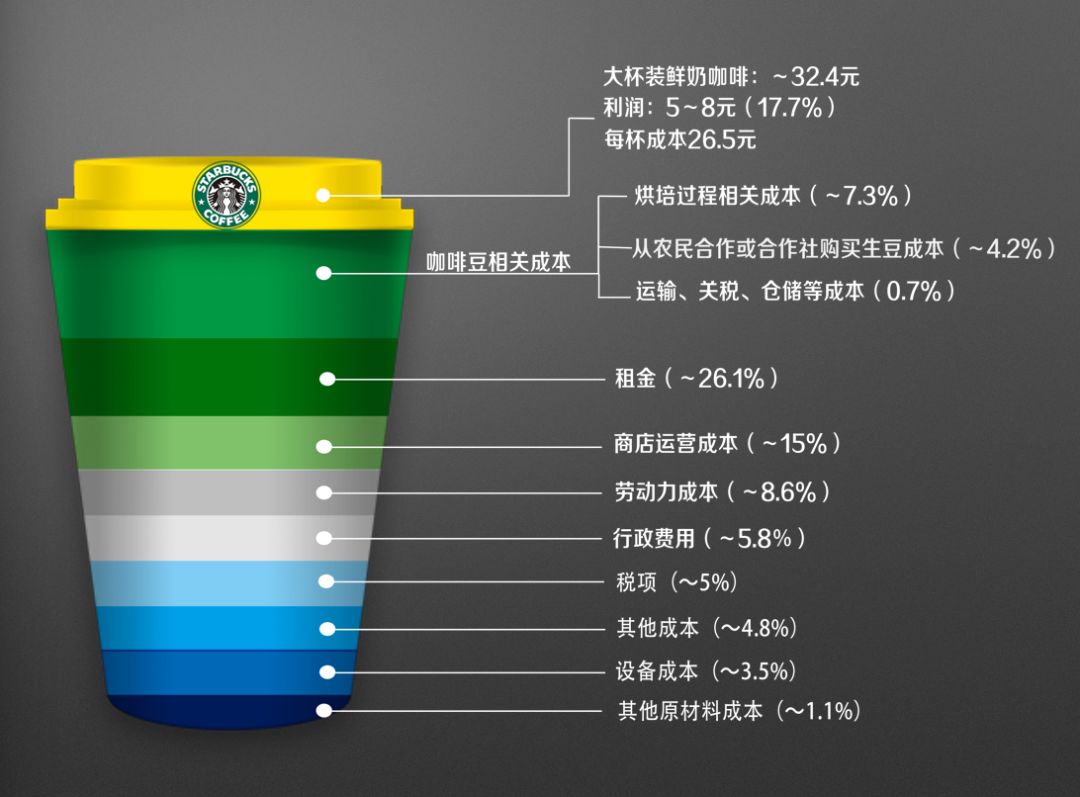 STARBUCKS COFFEE

大杯装鲜奶咖啡：~32.4元
利润：5~8元（17.7%）
每杯成本26.5元

咖啡豆相关成本

烘培过程相关成本（~7.3%）
从农民合作或合作社购买生豆成本（~4.2%）
运输、关税、仓储等成本（0.7%）

租金（~26.1%）

商店运营成本（~15%）

劳动力成本（~8.6%）

行政费用（~5.8%）

税项（~5%）

其他成本（~4.8%）

设备成本（~3.5%）

其他原材料成本（~1.1%）